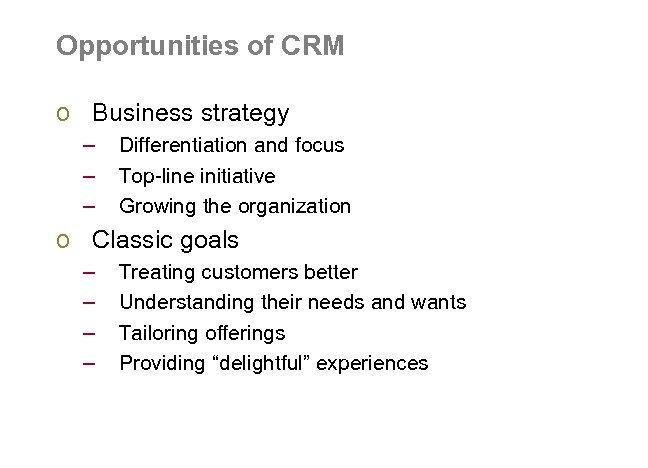 Opportunities of CRM

o Business strategy
– Differentiation and focus
– Top-line initiative
– Growing the organization

o Classic goals
– Treating customers better
– Understanding their needs and wants
– Tailoring offerings
– Providing “delightful” experiences